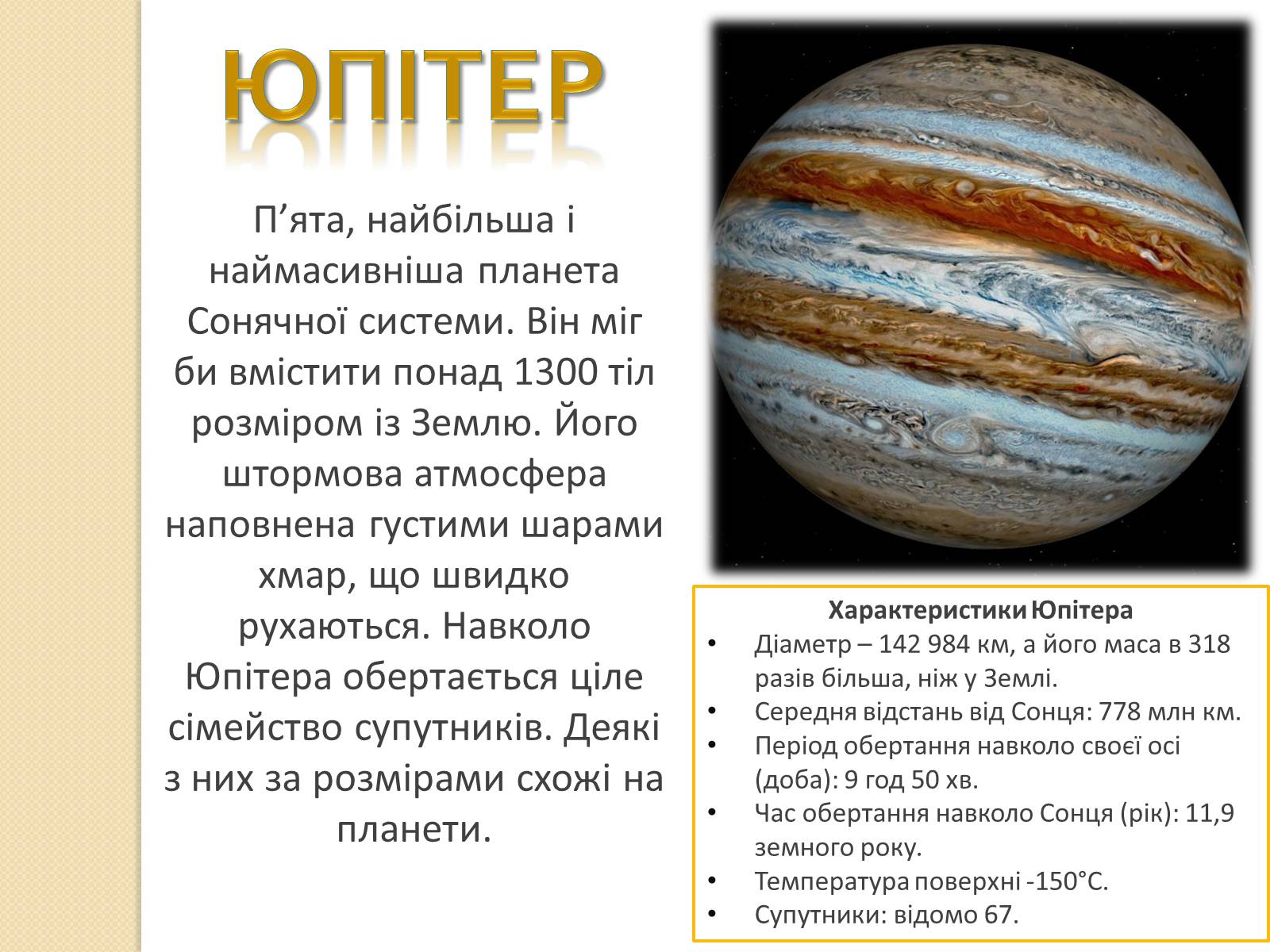 ЮПІТЕР

П’ята, найбільша і наймасивніша планета Сонячної системи. Він міг би вмістити понад 1300 тіл розміром із Землю. Його штормова атмосфера наповнена густими шарами хмар, що швидко рухаються. Навколо Юпітера обертається ціле сімейство супутників. Деякі з них за розмірами схожі на планети.

Характеристики Юпітера
• Діаметр – 142 984 км, а його маса в 318 разів більша, ніж у Землі.
• Середня відстань від Сонця: 778 млн км.
• Період обертання навколо своєї осі (доба): 9 год 50 хв.
• Час обертання навколо Сонця (рік): 11,9 земного року.
• Температура поверхні -150°С.
• Супутники: відомо 67.